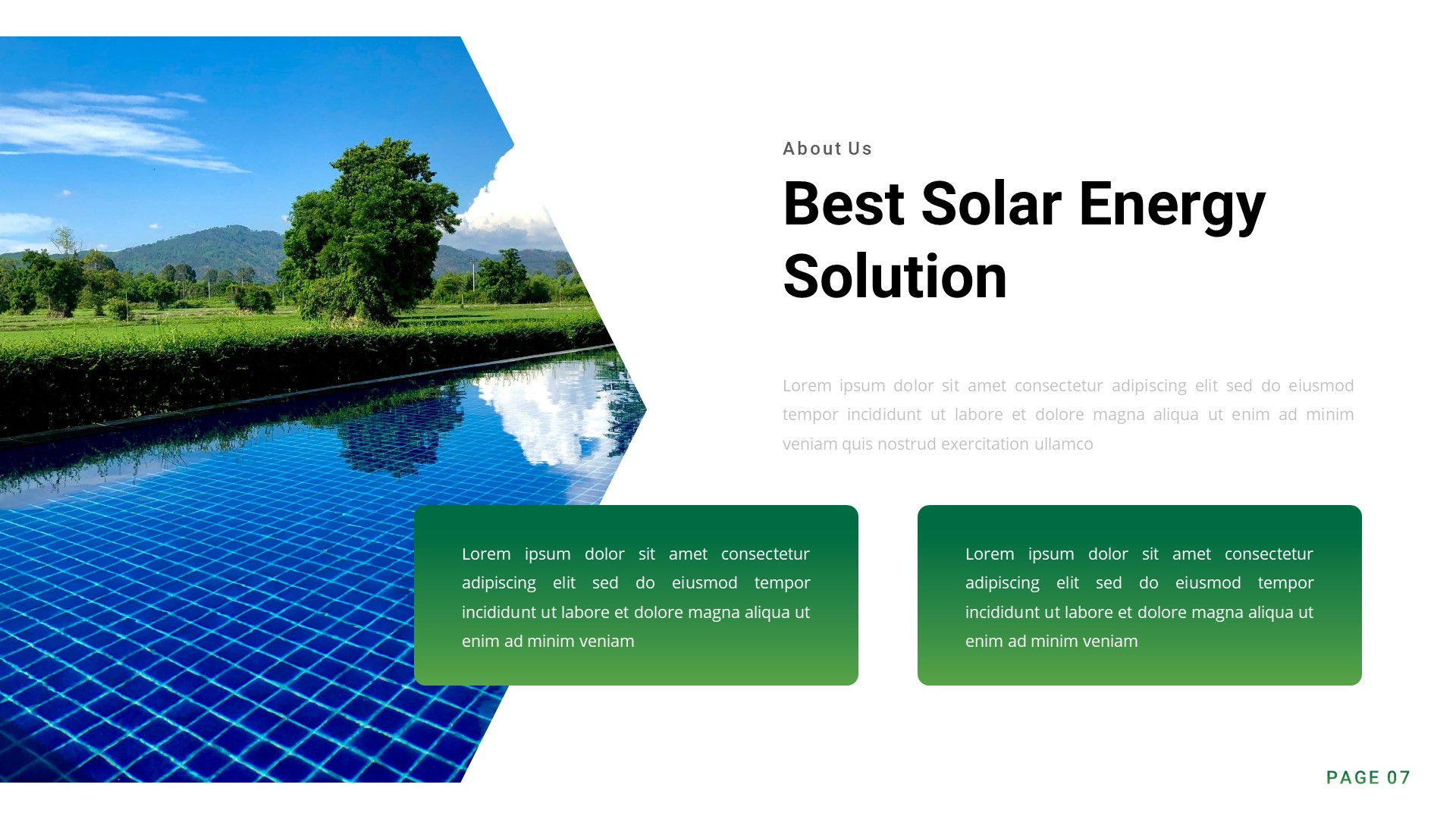 About Us

Best Solar Energy Solution

Lorem ipsum dolor sit amet consectetur adipiscing elit sed do eiusmod tempor incididunt ut labore et dolore magna aliqua ut enim ad minim veniam quis nostrud exercitation ullamco

Lorem ipsum dolor sit amet consectetur adipiscing elit sed do eiusmod tempor incididunt ut labore et dolore magna aliqua ut enim ad minim veniam

Lorem ipsum dolor sit amet consectetur adipiscing elit sed do eiusmod tempor incididunt ut labore et dolore magna aliqua ut enim ad minim veniam

PAGE 07